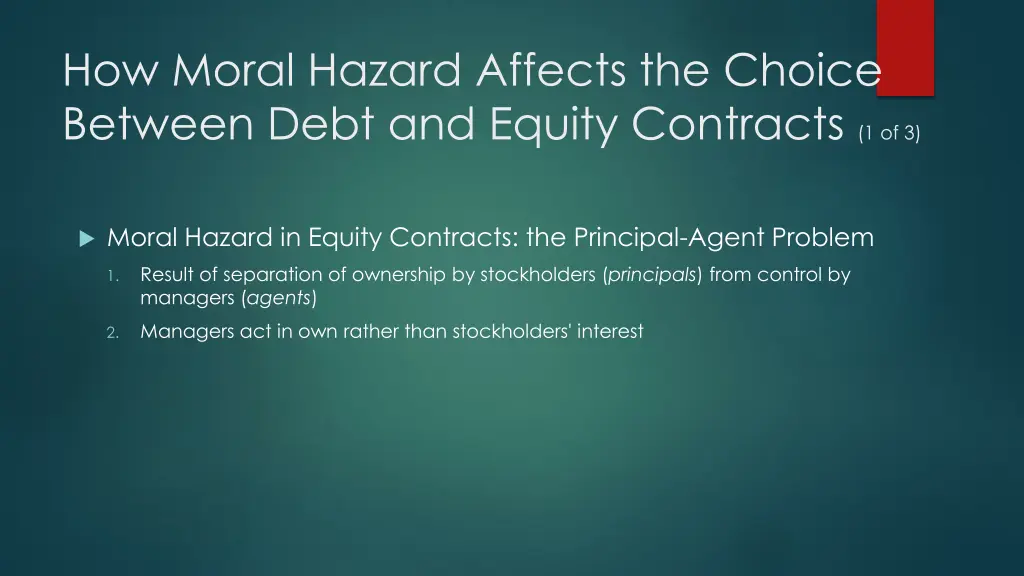 How Moral Hazard Affects the Choice Between Debt and Equity Contracts (1 of 3)

Moral Hazard in Equity Contracts: the Principal-Agent Problem

1. Result of separation of ownership by stockholders (principals) from control by managers (agents)

2. Managers act in own rather than stockholders' interest